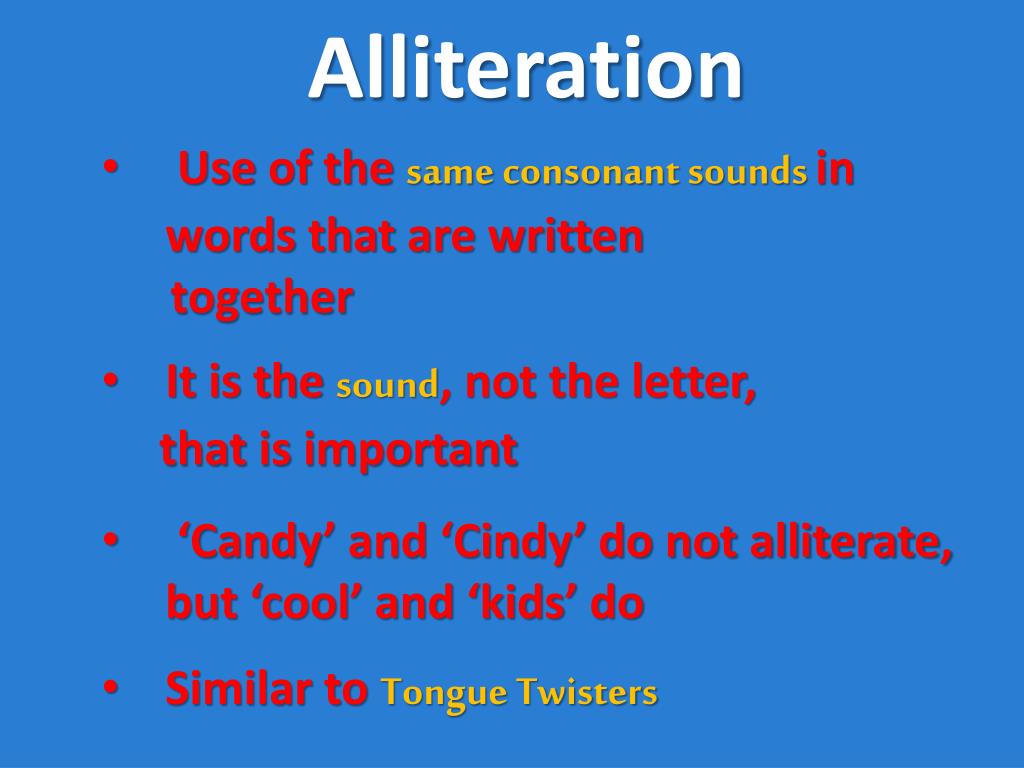 Alliteration

• Use of the same consonant sounds in words that are written together

• It is the sound, not the letter, that is important

• ‘Candy’ and ‘Cindy’ do not alliterate, but ‘cool’ and ‘kids’ do

• Similar to Tongue Twisters